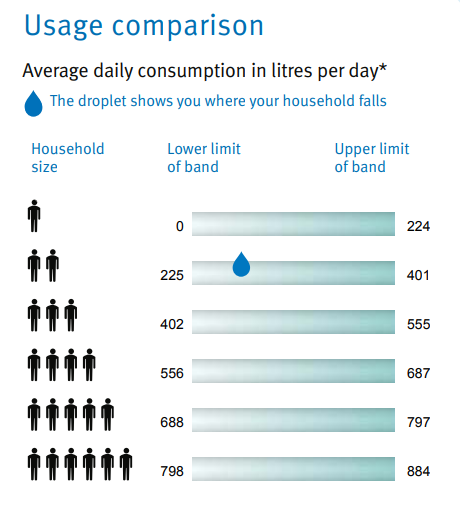 Usage comparison

Average daily consumption in litres per day*

The droplet shows you where your household falls

| Household size | Lower limit of band | Upper limit of band |
|---|---|---|
| | 0 | 224 |
| | 225 | 401 |
| | 402 | 555 |
| | 556 | 687 |
| | 688 | 797 |
| | 798 | 884 |